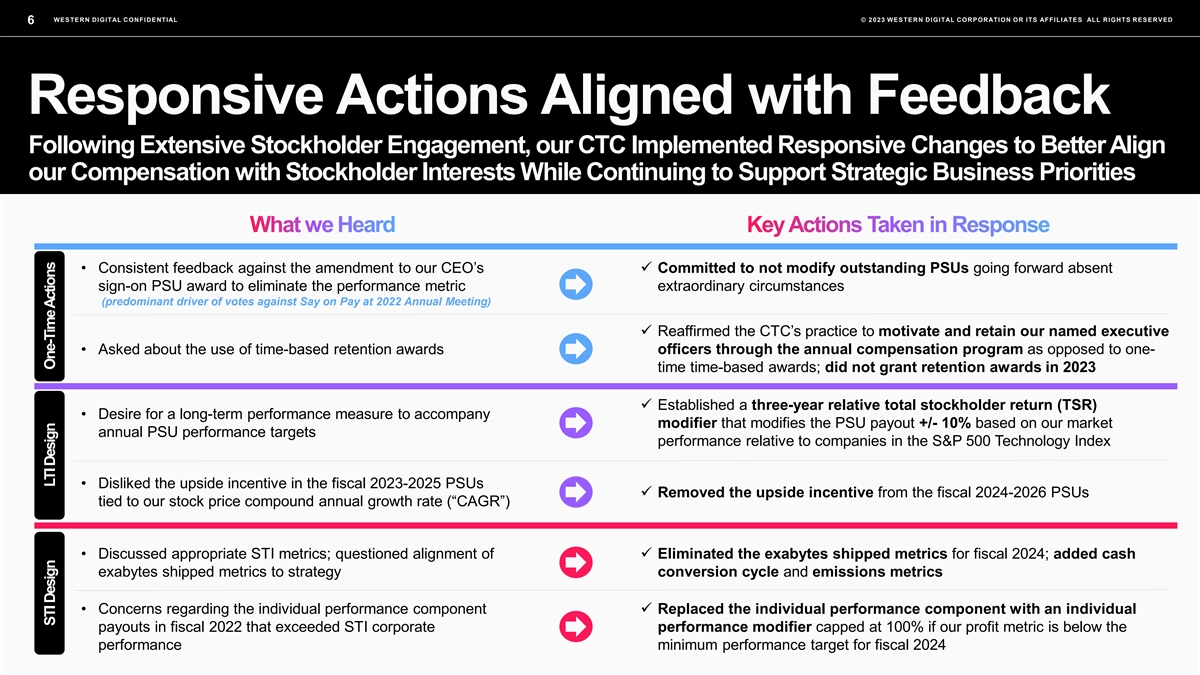 6 WESTERN DIGITAL CONFIDENTIAL © 2023 WESTERN DIGITAL CORPORATION OR ITS AFFILIATES ALL RIGHTS RESERVED

Responsive Actions Aligned with Feedback

Following Extensive Stockholder Engagement, our CTC Implemented Responsive Changes to Better Align our Compensation with Stockholder Interests While Continuing to Support Strategic Business Priorities

What we Heard

Key Actions Taken in Response

One-Time Actions

• Consistent feedback against the amendment to our CEO's sign-on PSU award to eliminate the performance metric (predominant driver of votes against Say on Pay at 2022 Annual Meeting)

✓ Committed to not modify outstanding PSUs going forward absent extraordinary circumstances

• Asked about the use of time-based retention awards

✓ Reaffirmed the CTC's practice to motivate and retain our named executive officers through the annual compensation program as opposed to one-time time-based awards; did not grant retention awards in 2023

LTI Design

• Desire for a long-term performance measure to accompany annual PSU performance targets

✓ Established a three-year relative total stockholder return (TSR) modifier that modifies the PSU payout +/- 10% based on our market performance relative to companies in the S&P 500 Technology Index

• Disliked the upside incentive in the fiscal 2023-2025 PSUs tied to our stock price compound annual growth rate ("CAGR")

✓ Removed the upside incentive from the fiscal 2024-2026 PSUs

STI Design

• Discussed appropriate STI metrics; questioned alignment of exabytes shipped metrics to strategy

✓ Eliminated the exabytes shipped metrics for fiscal 2024; added cash conversion cycle and emissions metrics

• Concerns regarding the individual performance component payouts in fiscal 2022 that exceeded STI corporate performance

✓ Replaced the individual performance component with an individual performance modifier capped at 100% if our profit metric is below the minimum performance target for fiscal 2024